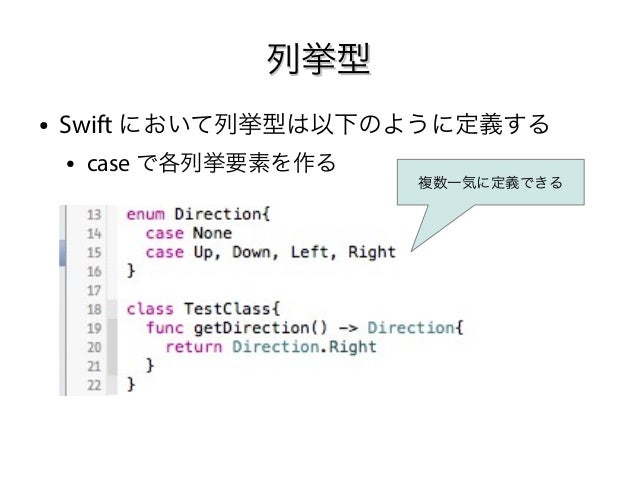 列挙型

• Swift において列挙型は以下のように定義する
  • case で各列挙要素を作る

複数一気に定義できる

13 enum Direction{
14   case None
15   case Up, Down, Left, Right
16 }
17
18 class TestClass{
19   func getDirection() -> Direction{
20     return Direction.Right
21   }
22 }